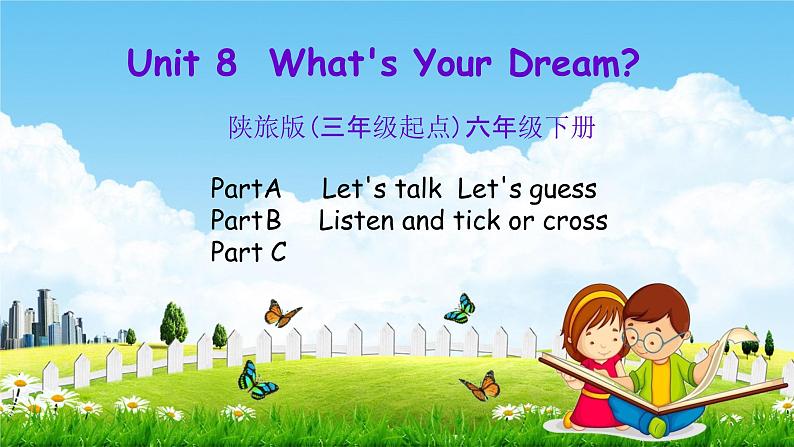 Unit 8 What's Your Dream?

陕旅版(三年级起点)六年级下册

PartA Let's talk Let's guess
PartB Listen and tick or cross
Part C